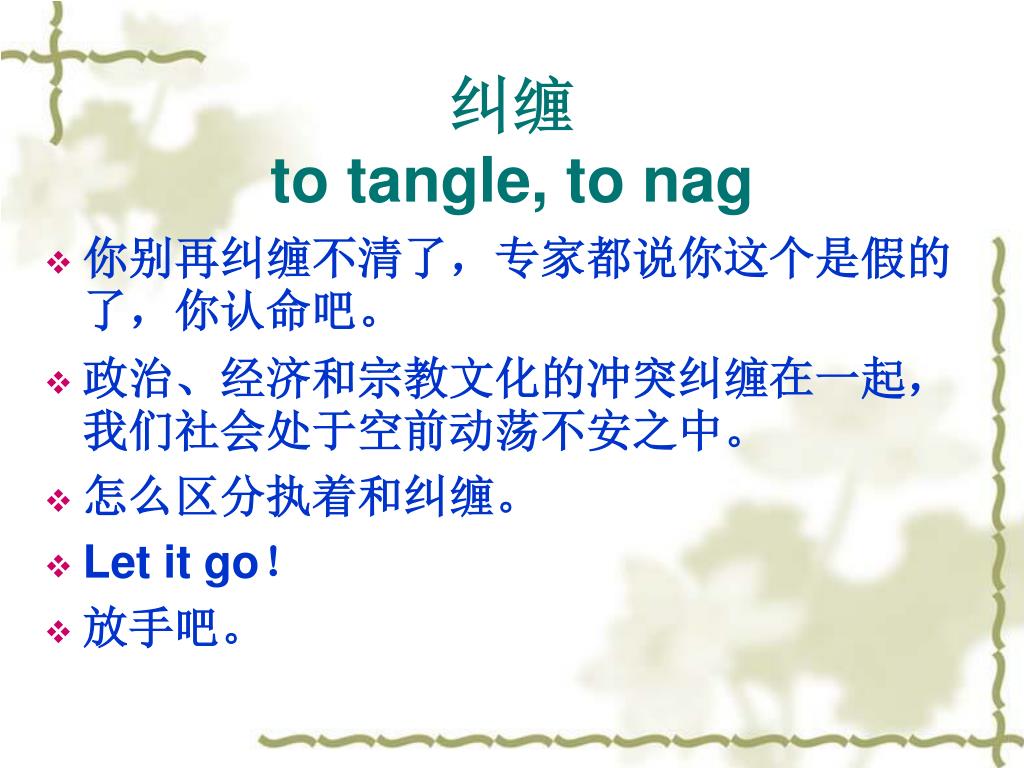 纠缠
to tangle, to nag

❖ 你别再纠缠不清了，专家都说你这个是假的了，你认命吧。
❖ 政治、经济和宗教文化的冲突纠缠在一起，我们社会处于空前动荡不安之中。
❖ 怎么区分执着和纠缠。
❖ Let it go！
❖ 放手吧。